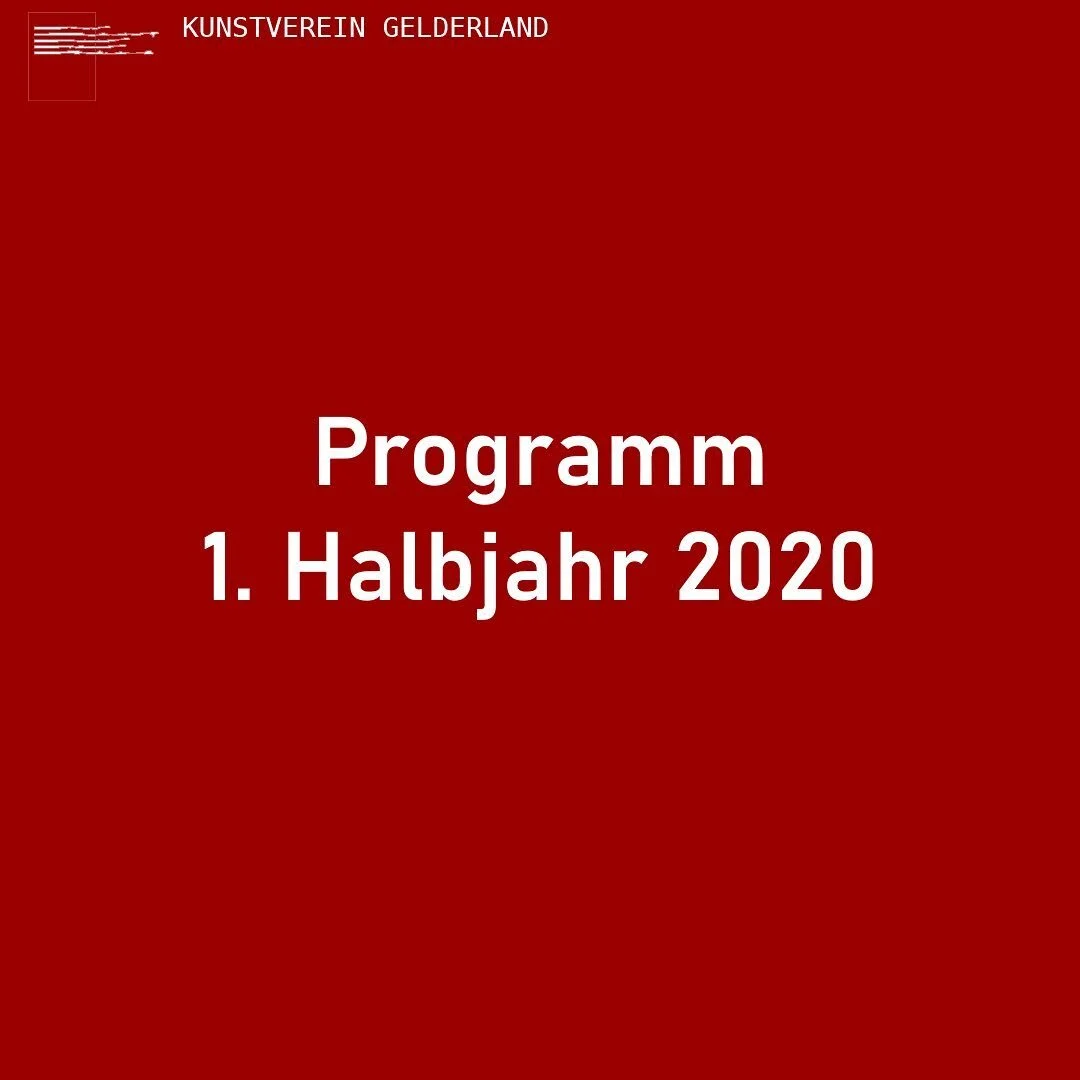 KUNSTVEREIN GELDERLAND

Programm
1. Halbjahr 2020